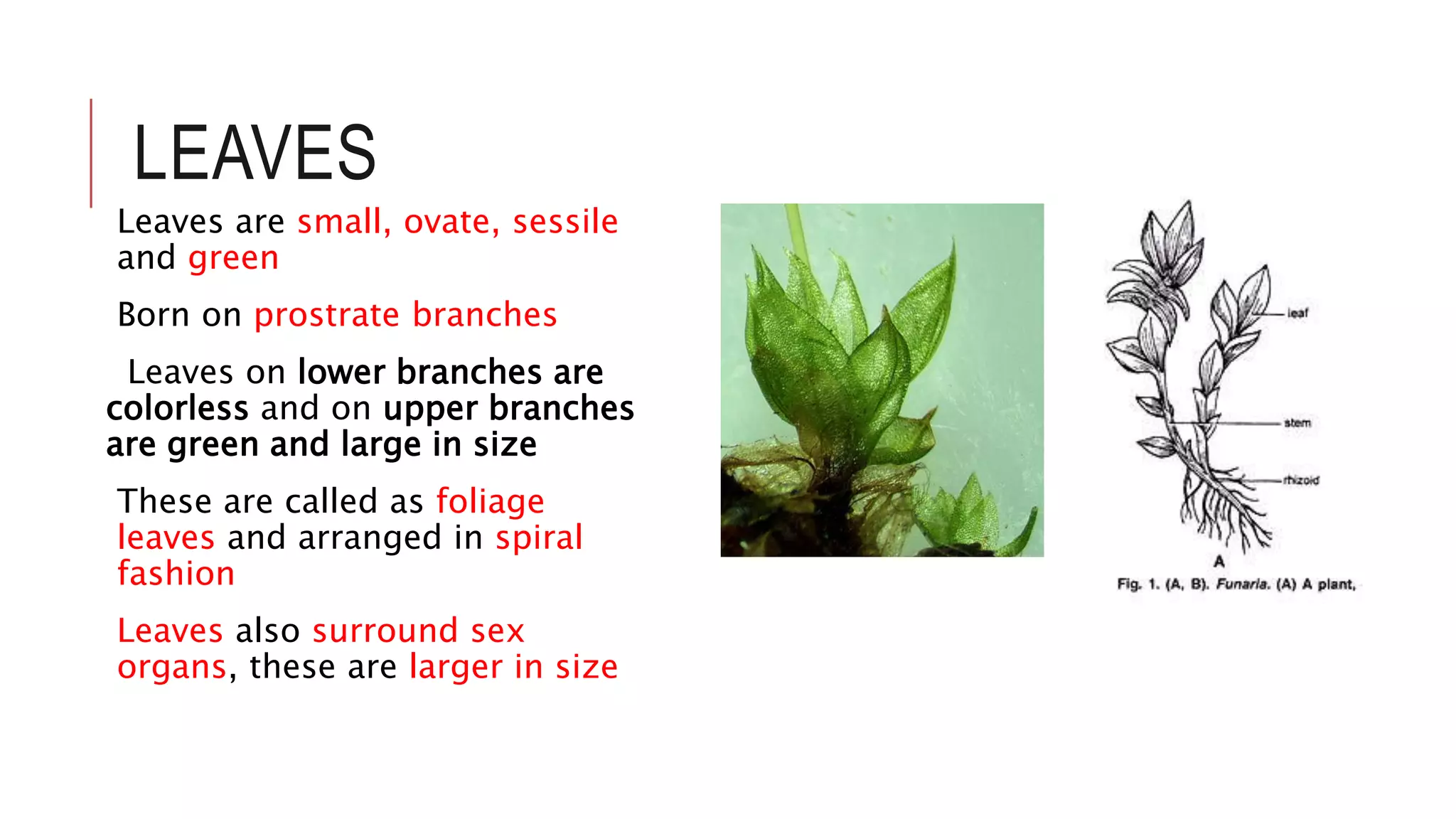 LEAVES

Leaves are small, ovate, sessile and green

Born on prostrate branches

Leaves on lower branches are colorless and on upper branches are green and large in size

These are called as foliage leaves and arranged in spiral fashion

Leaves also surround sex organs, these are larger in size

leaf

stem

rhizoid

A

Fig. 1. (A, B). Funaria. (A) A plant,